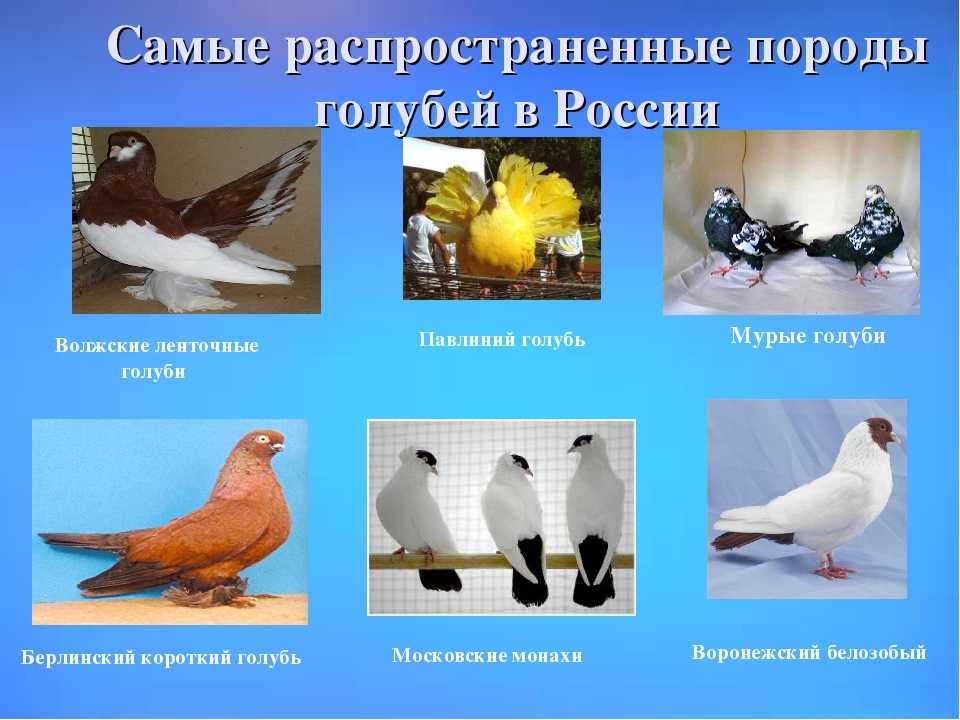 Самые распространенные породы голубей в России

Волжские ленточные голуби

Павлиний голубь

Мурые голуби

Берлинский короткий голубь

Московские монахи

Воронежский белозобый